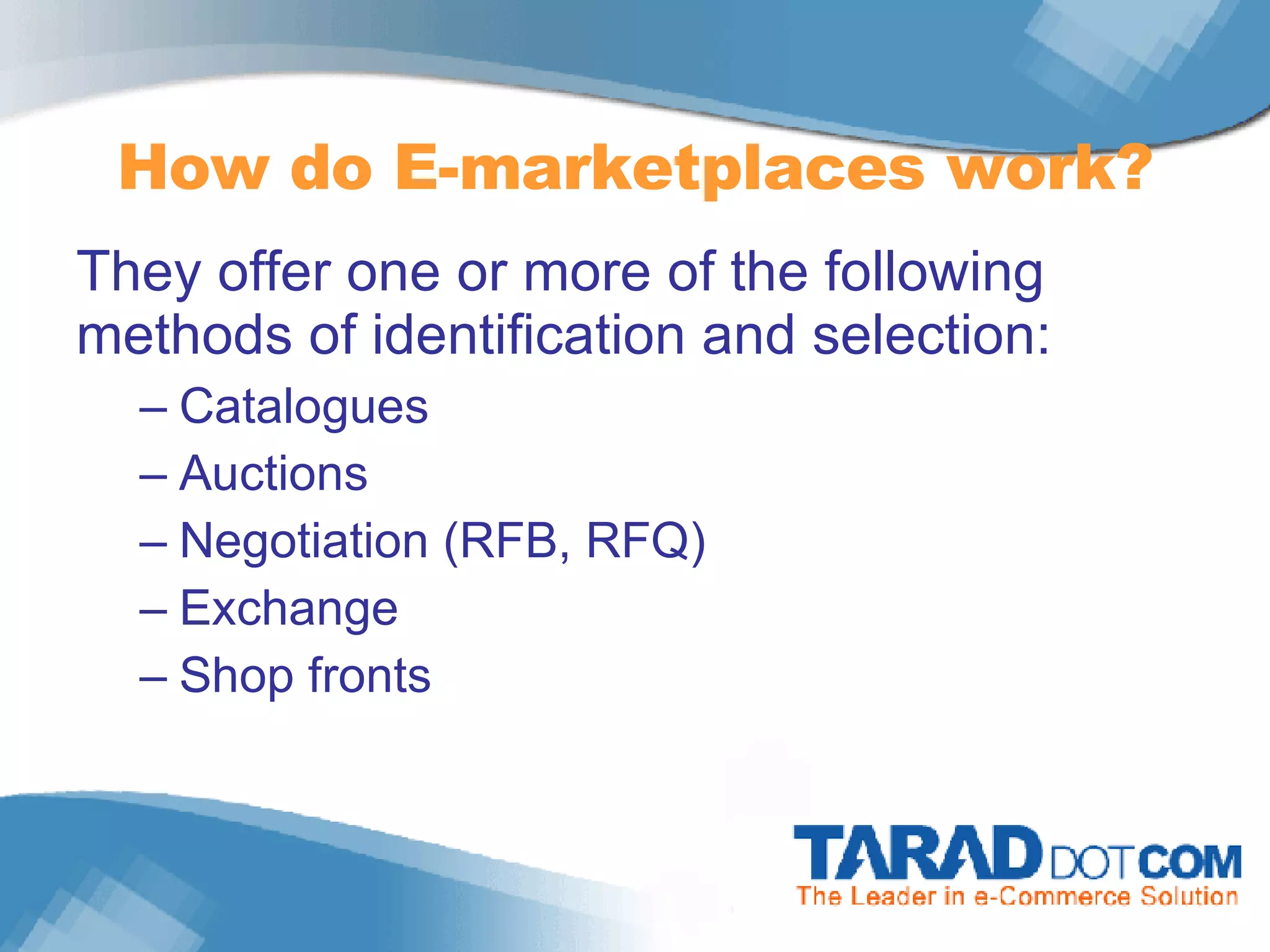 How do E-marketplaces work?

They offer one or more of the following methods of identification and selection:

– Catalogues
– Auctions
– Negotiation (RFB, RFQ)
– Exchange
– Shop fronts

TARAD DOT COM
The Leader in e-Commerce Solution